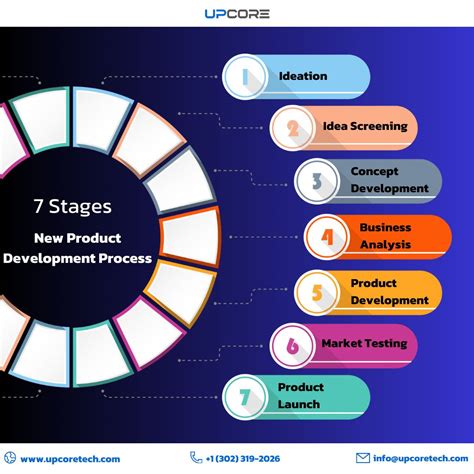 UPCORE

7 Stages

New Product Development Process

1 Ideation

2 Idea Screening

3 Concept Development

4 Business Analysis

5 Product Development

6 Market Testing

7 Product Launch

www.upcoretech.com

+1 (302) 319-2026

info@upcoretech.com